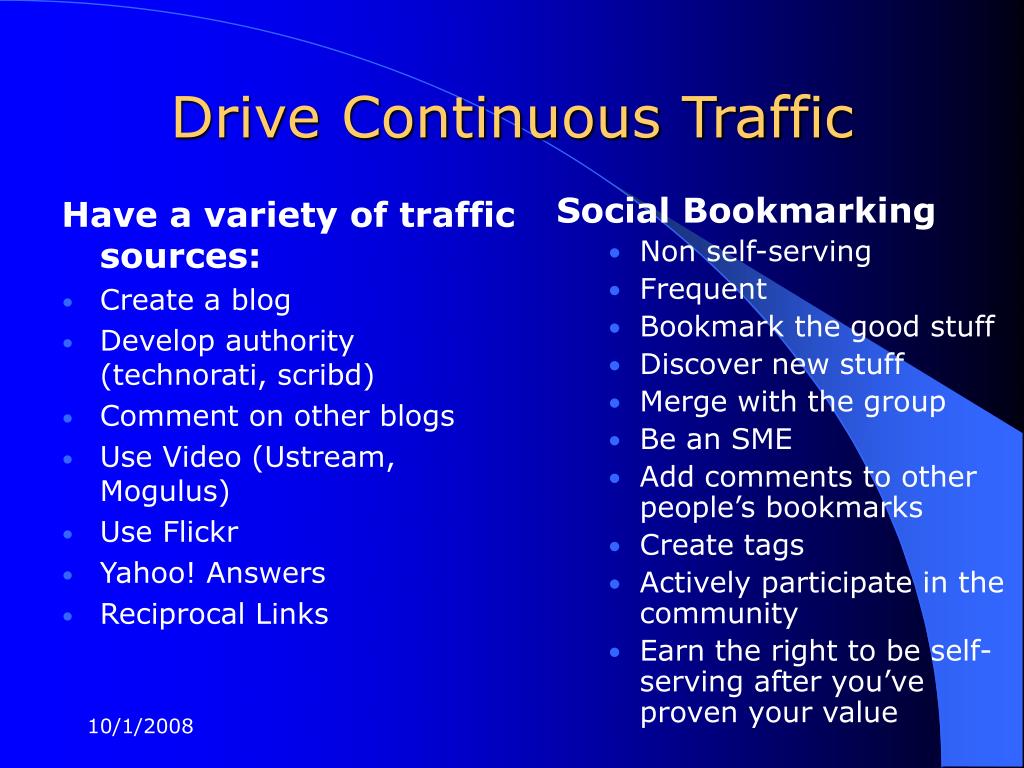 Drive Continuous Traffic

Have a variety of traffic sources:
- Create a blog
- Develop authority (technorati, scribd)
- Comment on other blogs
- Use Video (Ustream, Mogulus)
- Use Flickr
- Yahoo! Answers
- Reciprocal Links

Social Bookmarking
- Non self-serving
- Frequent
- Bookmark the good stuff
- Discover new stuff
- Merge with the group
- Be an SME
- Add comments to other people's bookmarks
- Create tags
- Actively participate in the community
- Earn the right to be self-serving after you've proven your value

10/1/2008